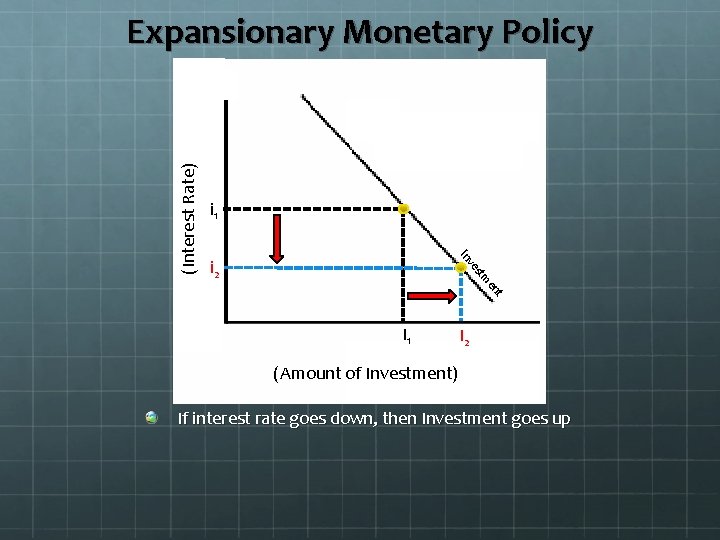 Expansionary Monetary Policy

(Interest Rate)

$i_1$

$i_2$

Investment

$I_1$

$I_2$

(Amount of Investment)

If interest rate goes down, then Investment goes up